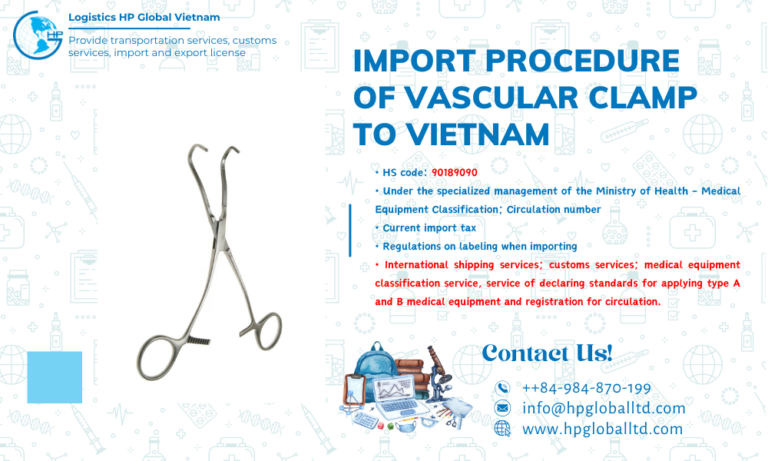 HP

Logistics HP Global Vietnam

Provide transportation services, customs services, import and export license

IMPORT PROCEDURE OF VASCULAR CLAMP TO VIETNAM

• HS code: 90189090
• Under the specialized management of the Ministry of Health - Medical Equipment Classification; Circulation number
• Current import tax
• Regulations on labeling when importing
• International shipping services; customs services; medical equipment classification service, service of declaring standards for applying type A and B medical equipment and registration for circulation.

Contact Us!

++84-984-870-199
info@hpgloballtd.com
www.hpgloballtd.com